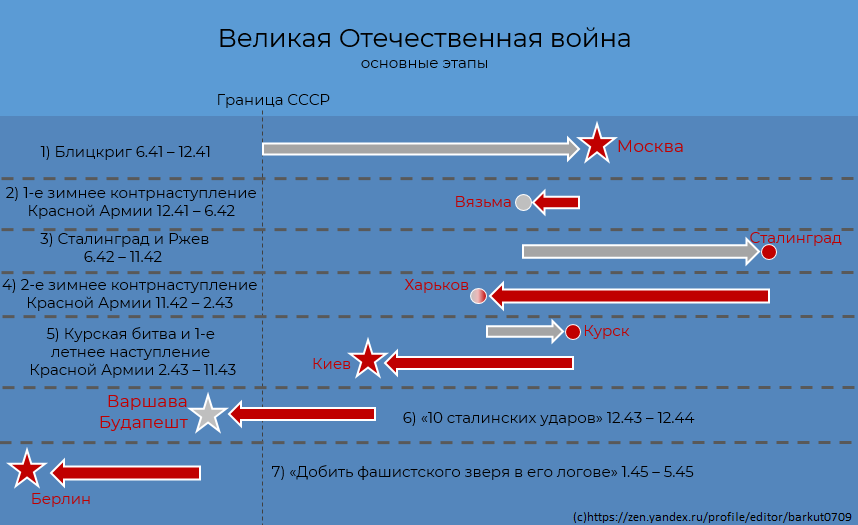 Великая Отечественная война
основные этапы

Граница СССР

1) Блицкриг 6.41 – 12.41

Москва

2) 1-е зимнее контрнаступление Красной Армии 12.41 – 6.42

Вязьма

3) Сталинград и Ржев 6.42 – 11.42

Сталинград

4) 2-е зимнее контрнаступление Красной Армии 11.42 – 2.43

Харьков

5) Курская битва и 1-е летнее наступление Красной Армии 2.43 – 11.43

Курск

Киев

Варшава
Будапешт

6) «10 сталинских ударов» 12.43 – 12.44

7) «Добить фашистского зверя в его логове» 1.45 – 5.45

Берлин

(c)https://zen.yandex.ru/profile/editor/barkut0709